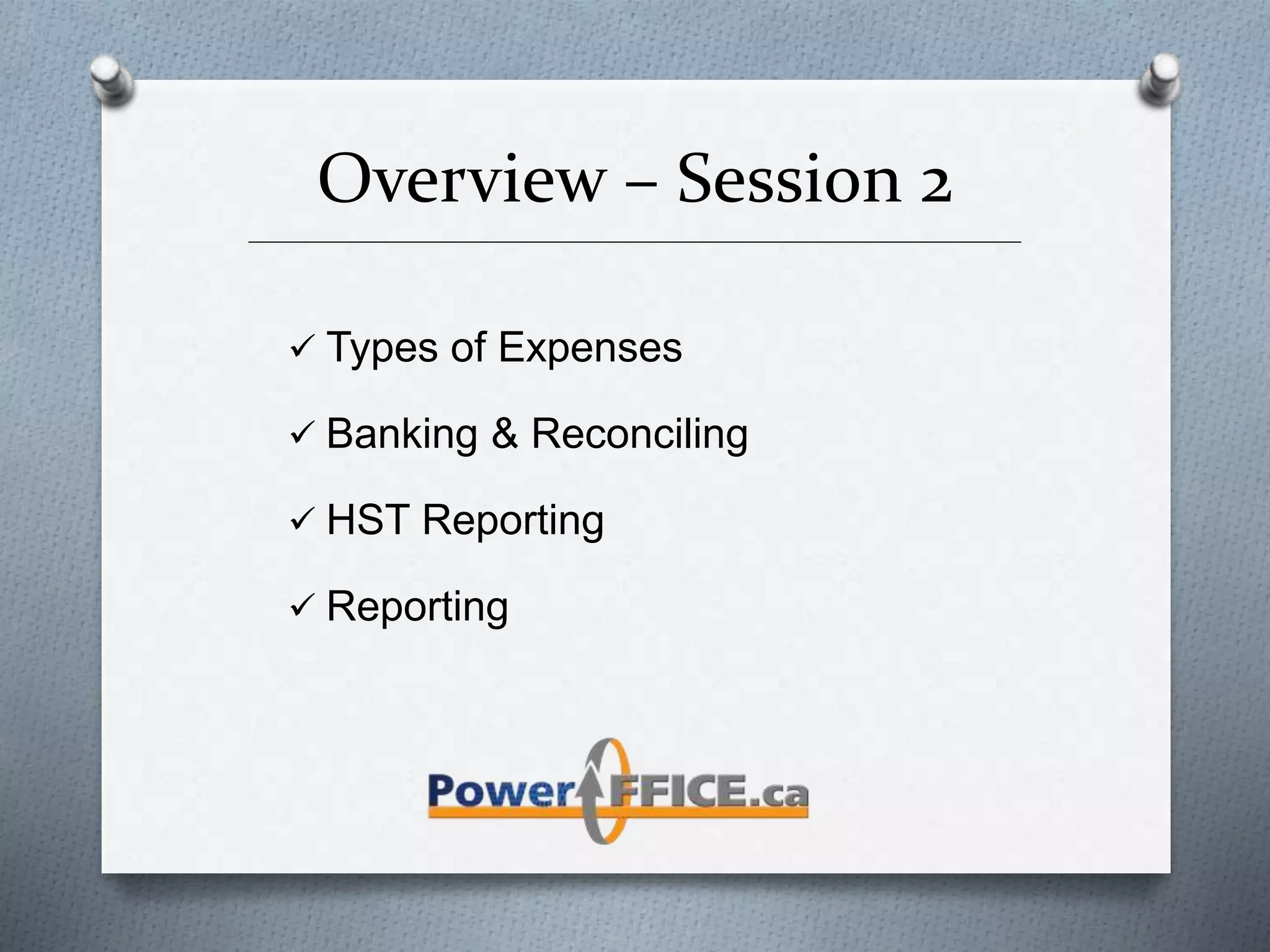 Overview – Session 2

✓ Types of Expenses

✓ Banking & Reconciling

✓ HST Reporting

✓ Reporting

PowerOFFICE.ca